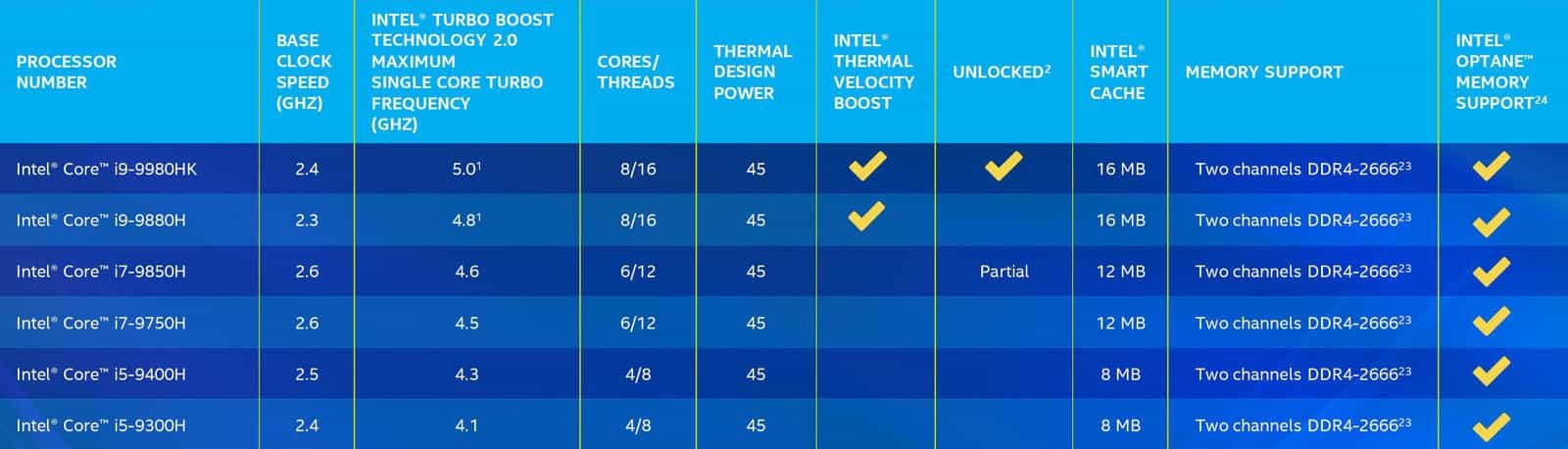 | PROCESSOR NUMBER | BASE CLOCK SPEED (GHZ) | INTEL® TURBO BOOST TECHNOLOGY 2.0 MAXIMUM SINGLE CORE TURBO FREQUENCY (GHZ) | CORES/ THREADS | THERMAL DESIGN POWER | INTEL® THERMAL VELOCITY BOOST | UNLOCKED$^2$ | INTEL® SMART CACHE | MEMORY SUPPORT | INTEL® OPTANE™ MEMORY SUPPORT$^{24}$ |
|---|---|---|---|---|---|---|---|---|---|
| Intel® Core™ i9-9980HK | 2.4 | 5.0$^1$ | 8/16 | 45 | ✓ | ✓ | 16 MB | Two channels DDR4-2666$^{23}$ | ✓ |
| Intel® Core™ i9-9880H | 2.3 | 4.8$^1$ | 8/16 | 45 | ✓ | | 16 MB | Two channels DDR4-2666$^{23}$ | ✓ |
| Intel® Core™ i7-9850H | 2.6 | 4.6 | 6/12 | 45 | | Partial | 12 MB | Two channels DDR4-2666$^{23}$ | ✓ |
| Intel® Core™ i7-9750H | 2.6 | 4.5 | 6/12 | 45 | | | 12 MB | Two channels DDR4-2666$^{23}$ | ✓ |
| Intel® Core™ i5-9400H | 2.5 | 4.3 | 4/8 | 45 | | | 8 MB | Two channels DDR4-2666$^{23}$ | ✓ |
| Intel® Core™ i5-9300H | 2.4 | 4.1 | 4/8 | 45 | | | 8 MB | Two channels DDR4-2666$^{23}$ | ✓ |